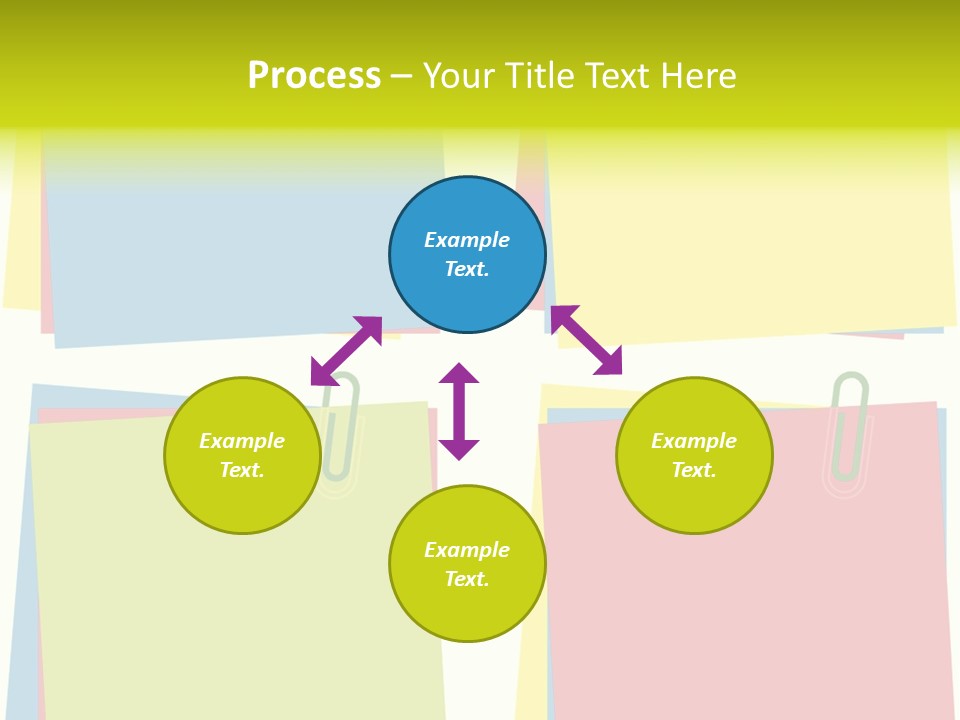 Process – Your Title Text Here

Example Text.

Example Text.

Example Text.

Example Text.